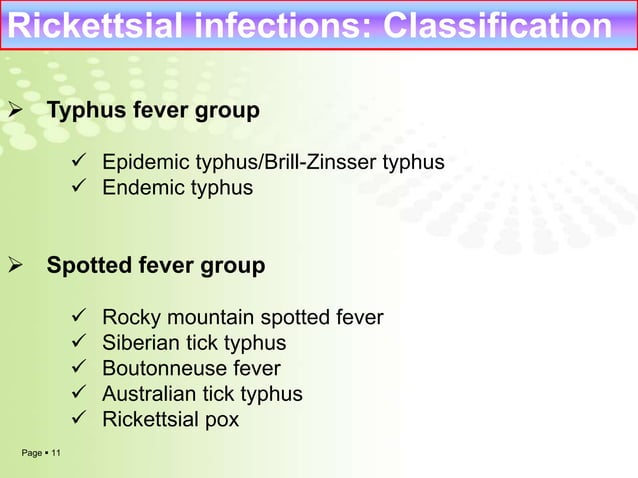 Rickettsial infections: Classification

➢ Typhus fever group

✓ Epidemic typhus/Brill-Zinsser typhus
✓ Endemic typhus

➢ Spotted fever group

✓ Rocky mountain spotted fever
✓ Siberian tick typhus
✓ Boutonneuse fever
✓ Australian tick typhus
✓ Rickettsial pox

Page ▪ 11